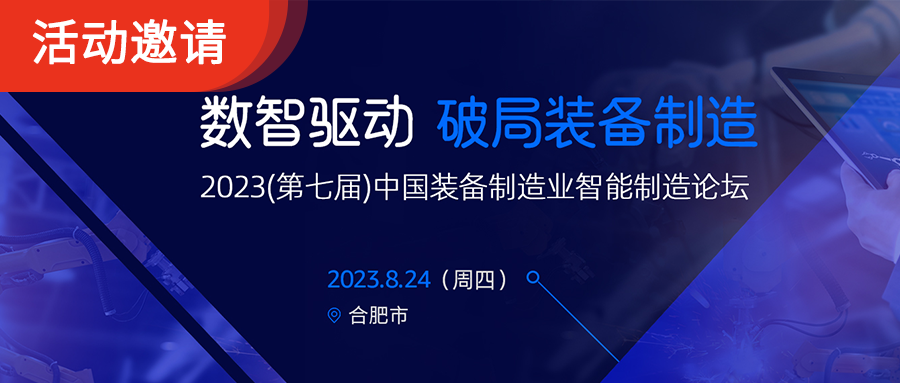 活动邀请

数智驱动 破局装备制造

2023(第七届)中国装备制造业智能制造论坛

2023.8.24（周四）

合肥市